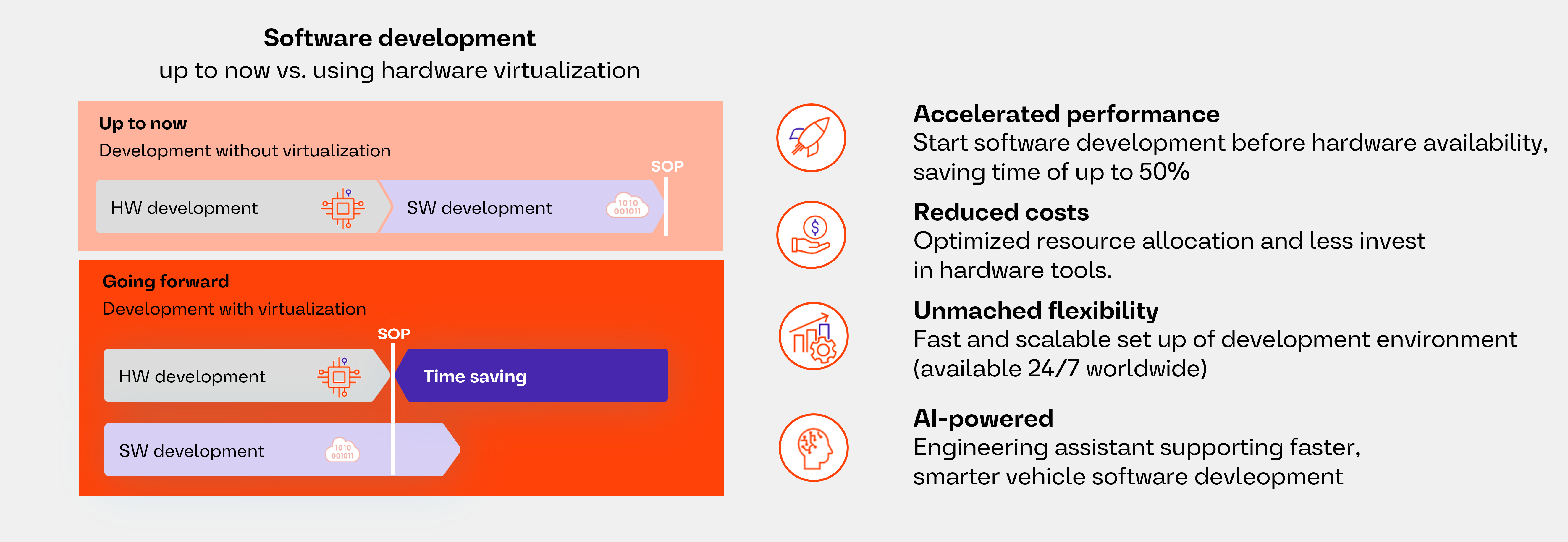 Software development
up to now vs. using hardware virtualization

Up to now
Development without virtualization

SOP

HW development

SW development

1010
001011

Going forward
Development with virtualization

SOP

HW development

Time saving

SW development

1010
001011

Accelerated performance
Start software development before hardware availability, saving time of up to 50%

Reduced costs
Optimized resource allocation and less invest in hardware tools.

Unmached flexibility
Fast and scalable set up of development environment (available 24/7 worldwide)

AI-powered
Engineering assistant supporting faster, smarter vehicle software devleopment